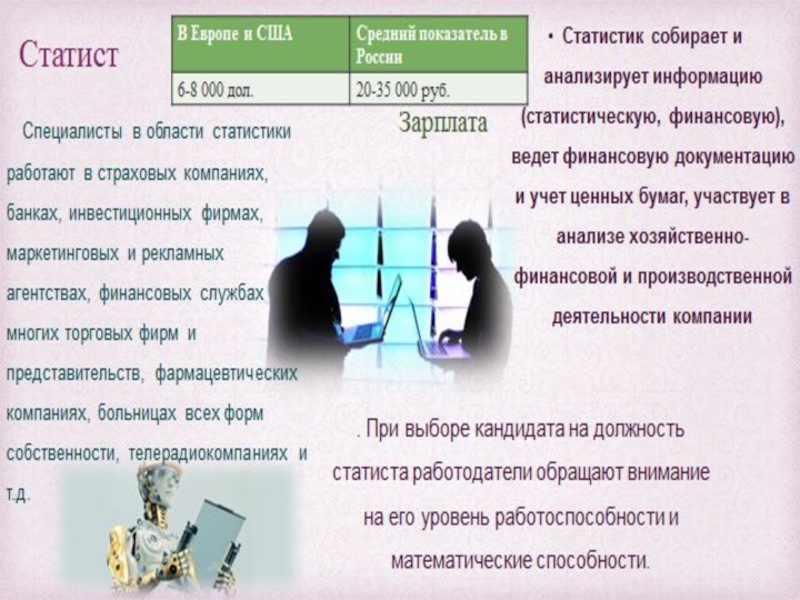 Статист

| В Европе и США | Средний показатель в России |
|---|---|
| 6-8 000 дол. | 20-35 000 руб. |

Зарплата

Специалисты в области статистики работают в страховых компаниях, банках, инвестиционных фирмах, маркетинговых и рекламных агентствах, финансовых службах многих торговых фирм и представительств, фармацевтических компаниях, больницах всех форм собственности, телерадиокомпаниях и т.д.

• Статистик собирает и анализирует информацию (статистическую, финансовую), ведет финансовую документацию и учет ценных бумаг, участвует в анализе хозяйственно-финансовой и производственной деятельности компании

. При выборе кандидата на должность статиста работодатели обращают внимание на его уровень работоспособности и математические способности.